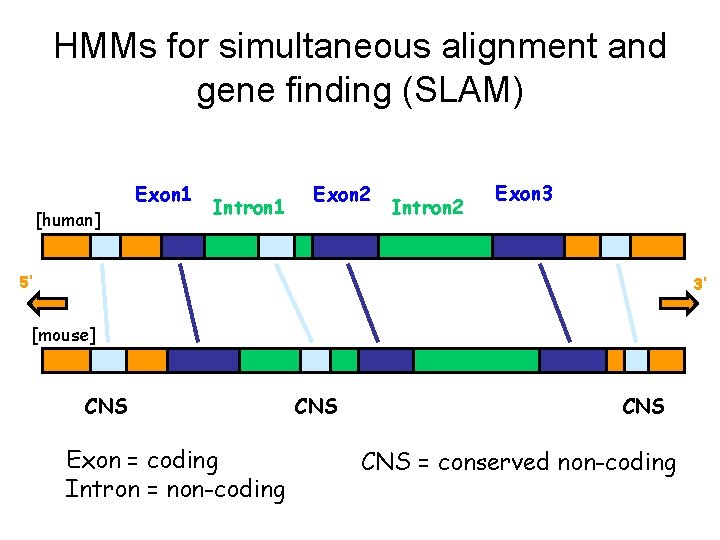 HMMs for simultaneous alignment and gene finding (SLAM)

Exon1 Intron1 Exon2 Intron2 Exon3

[human]

5'

3'

[mouse]

CNS CNS CNS

Exon = coding
Intron = non-coding

CNS = conserved non-coding